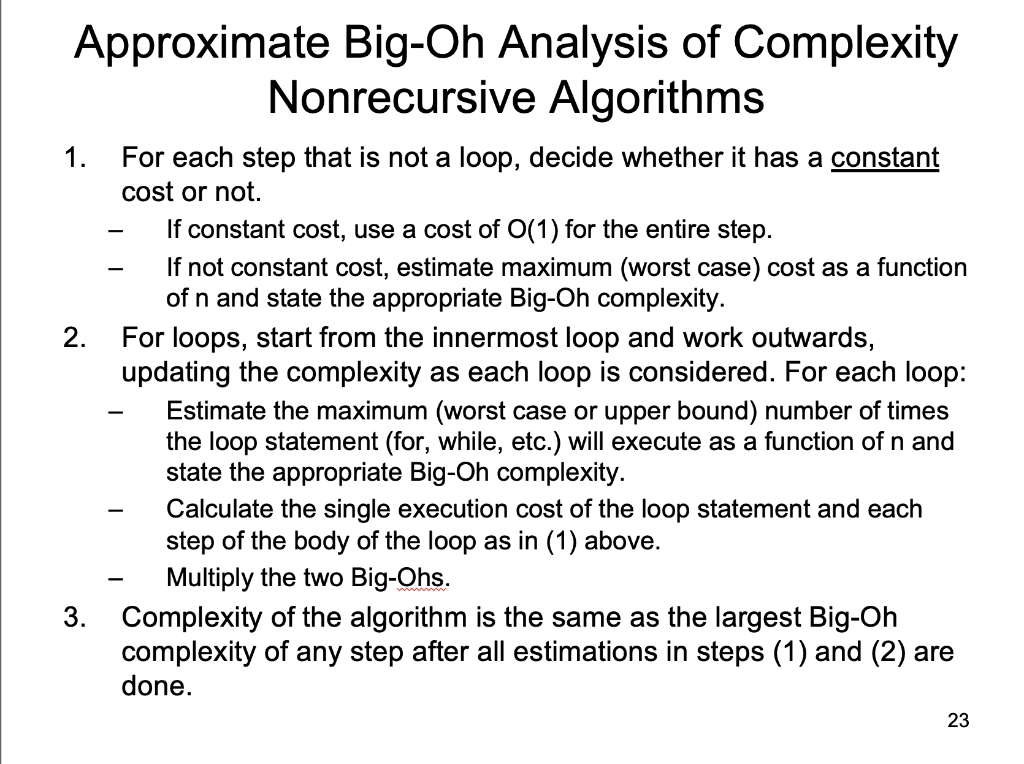 Approximate Big-Oh Analysis of Complexity
Nonrecursive Algorithms

1. For each step that is not a loop, decide whether it has a constant cost or not.
– If constant cost, use a cost of O(1) for the entire step.
– If not constant cost, estimate maximum (worst case) cost as a function of n and state the appropriate Big-Oh complexity.

2. For loops, start from the innermost loop and work outwards, updating the complexity as each loop is considered. For each loop:
– Estimate the maximum (worst case or upper bound) number of times the loop statement (for, while, etc.) will execute as a function of n and state the appropriate Big-Oh complexity.
– Calculate the single execution cost of the loop statement and each step of the body of the loop as in (1) above.
– Multiply the two Big-Ohs.

3. Complexity of the algorithm is the same as the largest Big-Oh complexity of any step after all estimations in steps (1) and (2) are done.

23